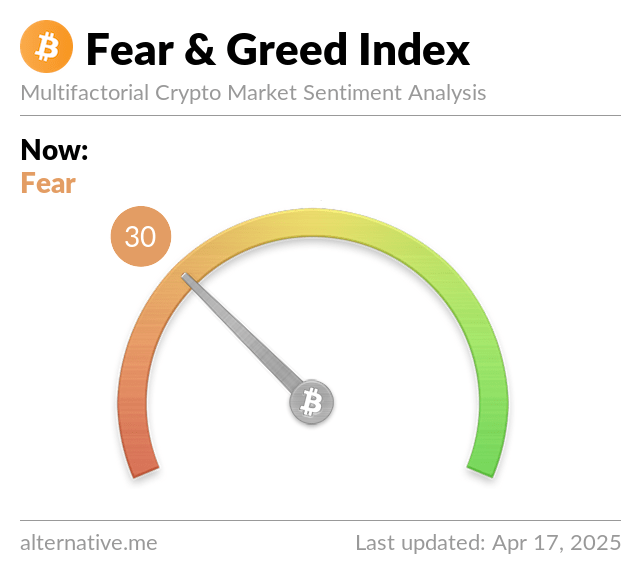 Fear & Greed Index
Multifactorial Crypto Market Sentiment Analysis

Now:
Fear

30

alternative.me

Last updated: Apr 17, 2025